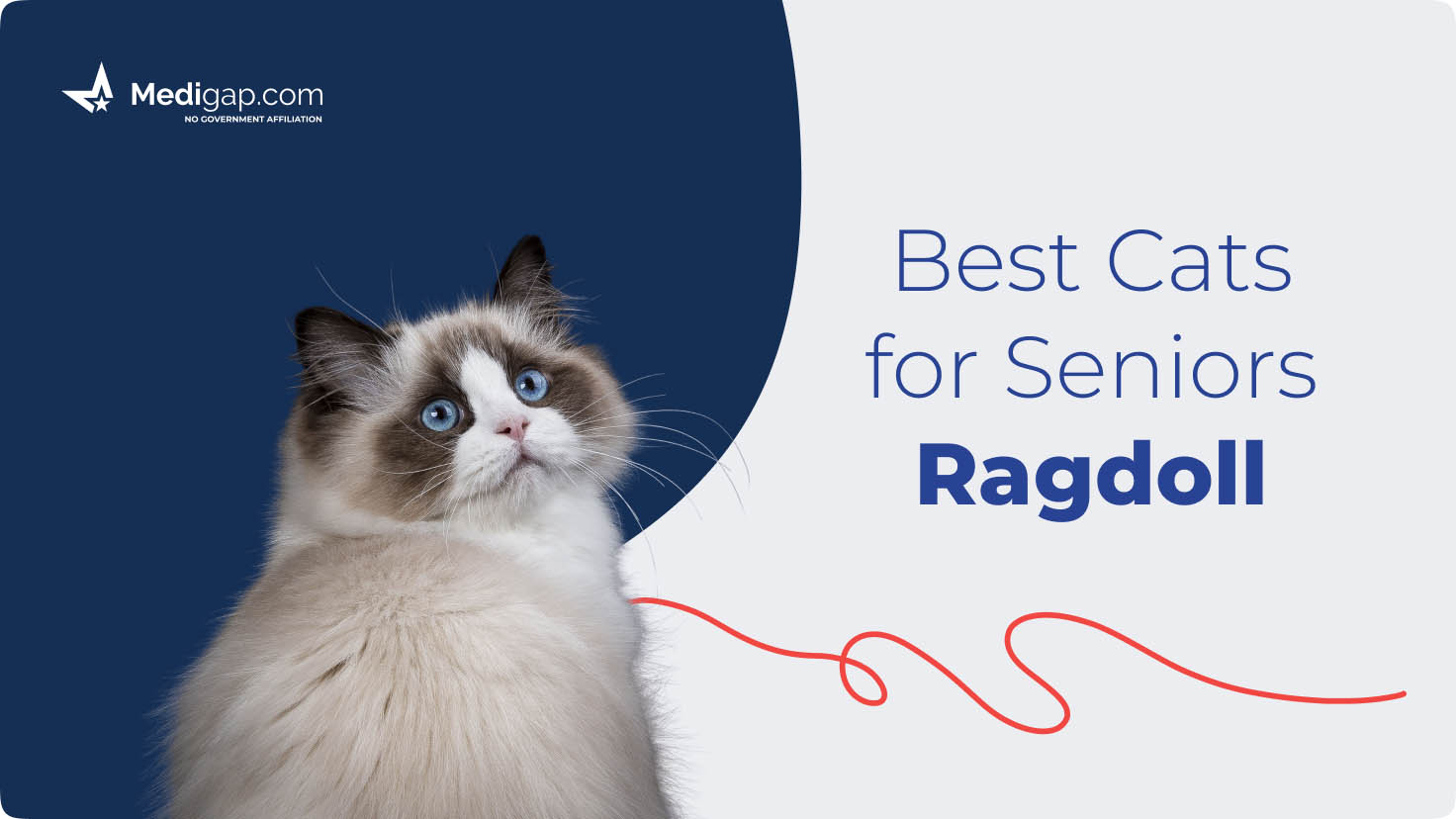 Medigap.com
NO GOVERNMENT AFFILIATION

Best Cats for Seniors
Ragdoll